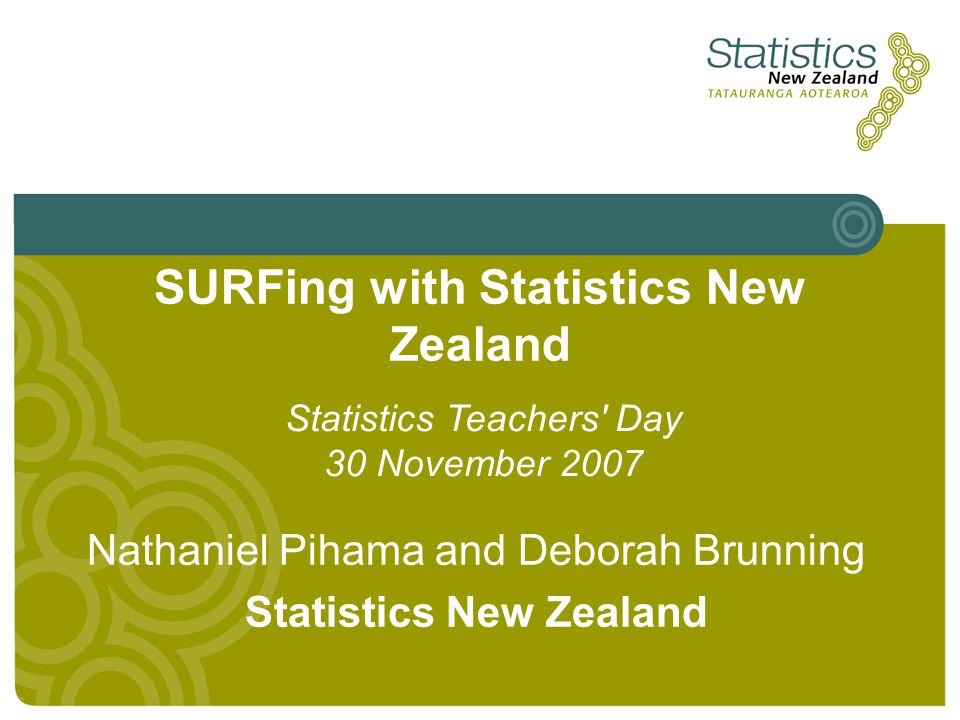 Statistics
New Zealand
TATAURANGA AOTEAROA

SURFing with Statistics New Zealand

Statistics Teachers' Day
30 November 2007

Nathaniel Pihama and Deborah Brunning

Statistics New Zealand